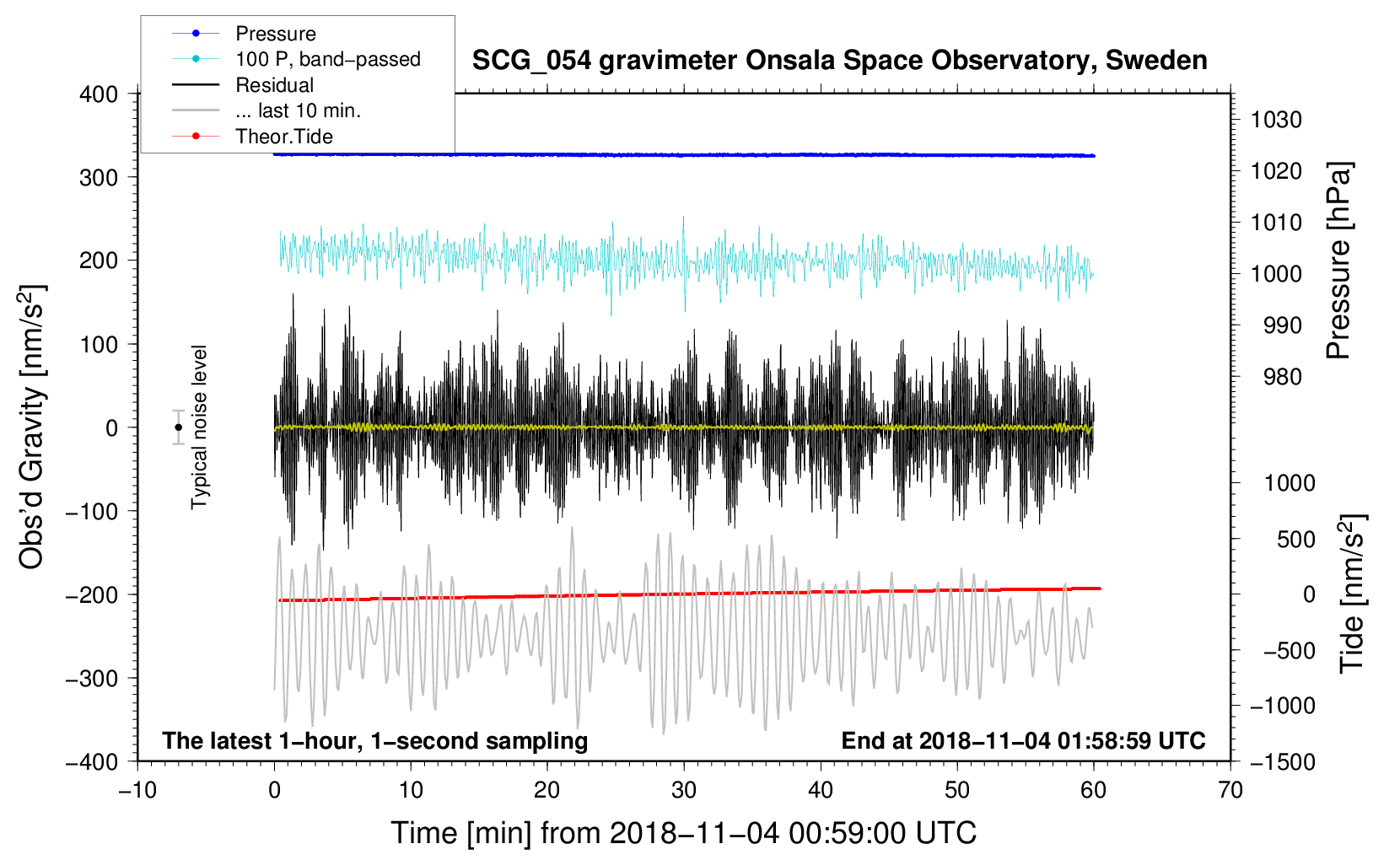 Pressure
100 P, band−passed
Residual
... last 10 min.
Theor.Tide

SCG_054 gravimeter Onsala Space Observatory, Sweden

400
300
200
100
0
−100
−200
−300
−400

Obs'd Gravity [nm/s$^2$]

Typical noise level

1030
1020
1010
1000
990
980

Pressure [hPa]

1000
500
0
−500
−1000
−1500

Tide [nm/s$^2$]

The latest 1−hour, 1−second sampling
End at 2018−11−04 01:58:59 UTC

−10
0
10
20
30
40
50
60
70

Time [min] from 2018−11−04 00:59:00 UTC